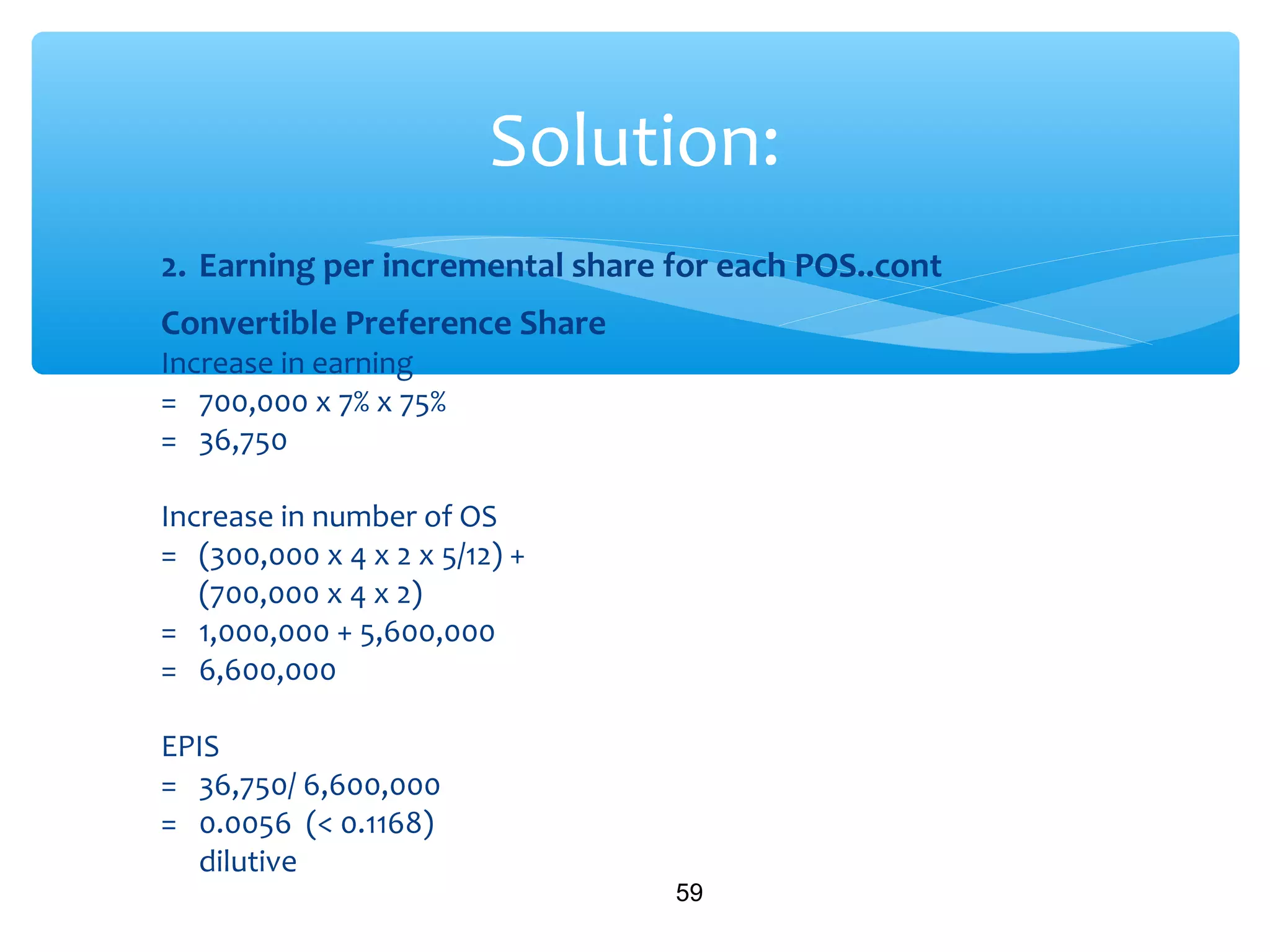 Solution:

2. Earning per incremental share for each POS..cont

Convertible Preference Share

Increase in earning
= 700,000 x 7% x 75%
= 36,750

Increase in number of OS
= (300,000 x 4 x 2 x 5/12) + (700,000 x 4 x 2)
= 1,000,000 + 5,600,000
= 6,600,000

EPIS
= 36,750/ 6,600,000
= 0.0056 (< 0.1168) dilutive

59